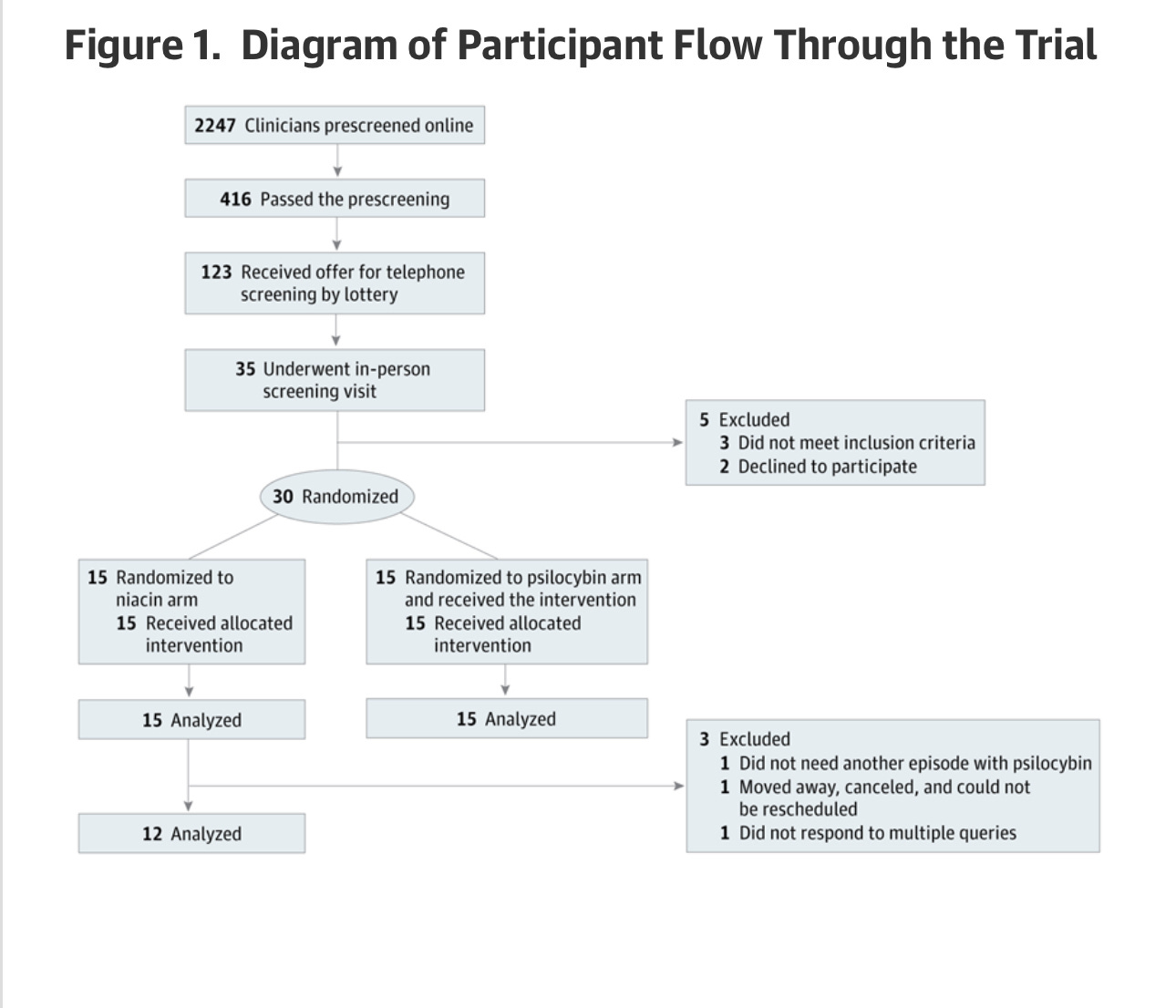 Figure 1. Diagram of Participant Flow Through the Trial

2247 Clinicians prescreened online

416 Passed the prescreening

123 Received offer for telephone screening by lottery

35 Underwent in-person screening visit

5 Excluded
3 Did not meet inclusion criteria
2 Declined to participate

30 Randomized

15 Randomized to niacin arm
15 Received allocated intervention

15 Randomized to psilocybin arm and received the intervention
15 Received allocated intervention

15 Analyzed

15 Analyzed

3 Excluded
1 Did not need another episode with psilocybin
1 Moved away, canceled, and could not be rescheduled
1 Did not respond to multiple queries

12 Analyzed